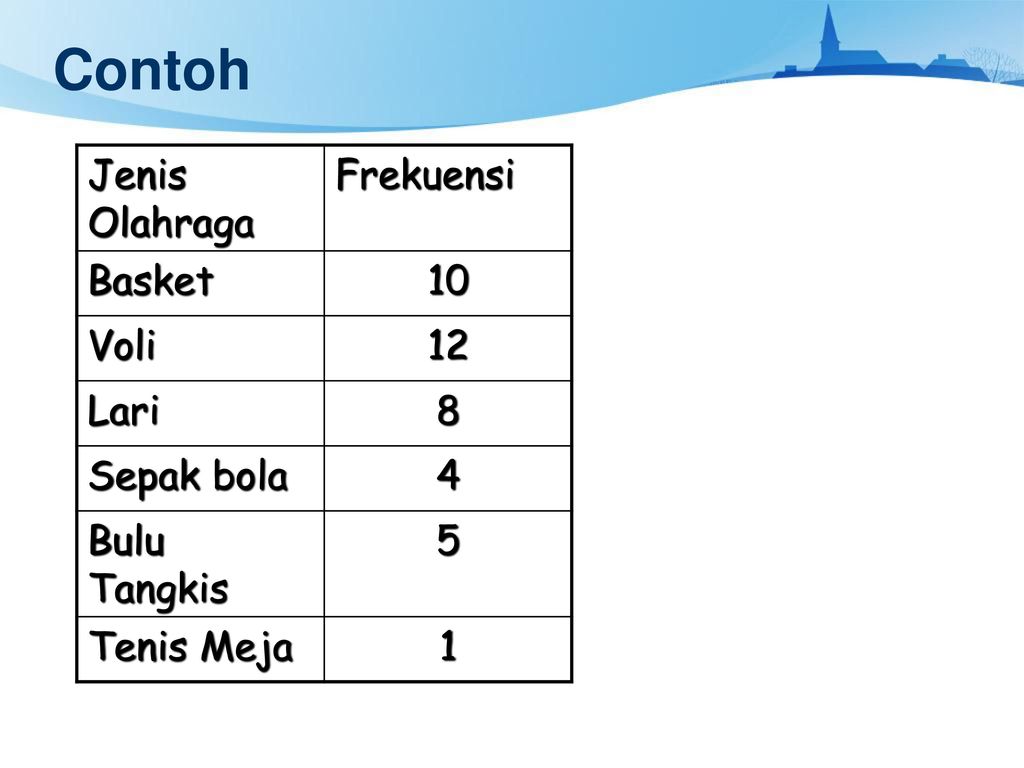 Contoh

| Jenis Olahraga | Frekuensi |
|---|---|
| Basket | 10 |
| Voli | 12 |
| Lari | 8 |
| Sepak bola | 4 |
| Bulu Tangkis | 5 |
| Tenis Meja | 1 |